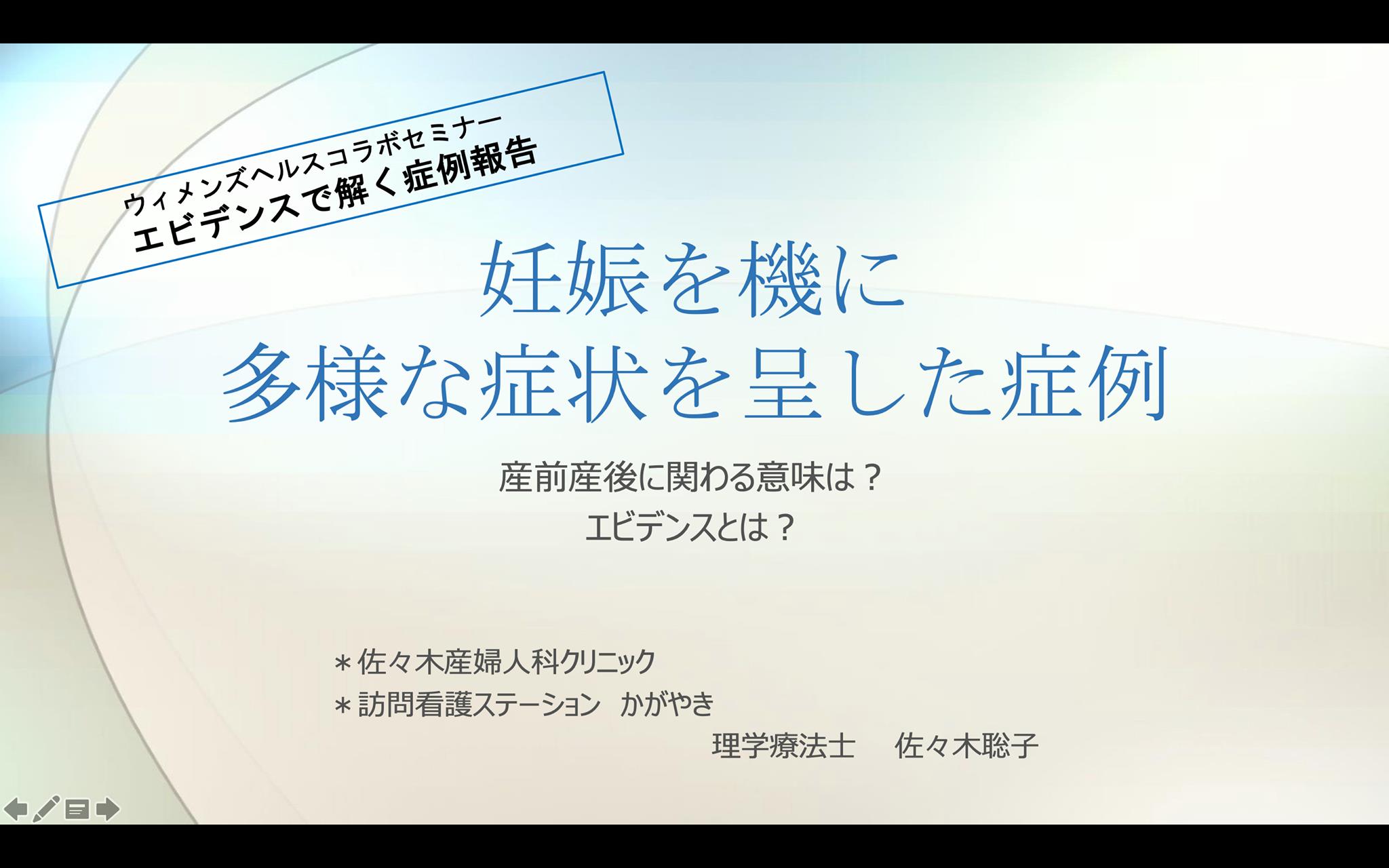 ウィメンズヘルスコラボセミナー
エビデンスで解く症例報告

妊娠を機に
多様な症状を呈した症例

産前産後に関わる意味は？
エビデンスとは？

＊佐々木産婦人科クリニック
＊訪問看護ステーション　かがやき
理学療法士　佐々木聡子